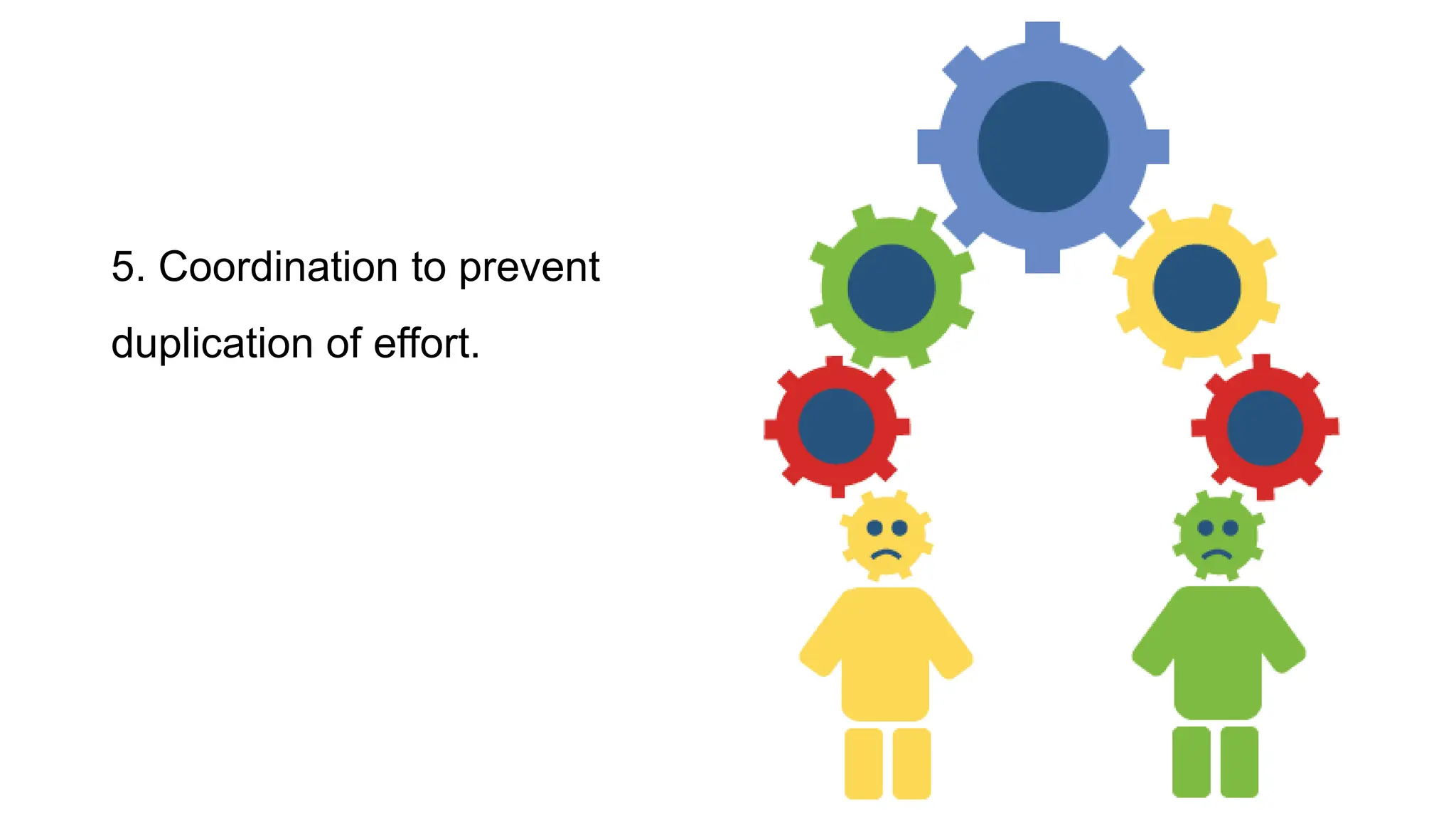 5. Coordination to prevent duplication of effort.